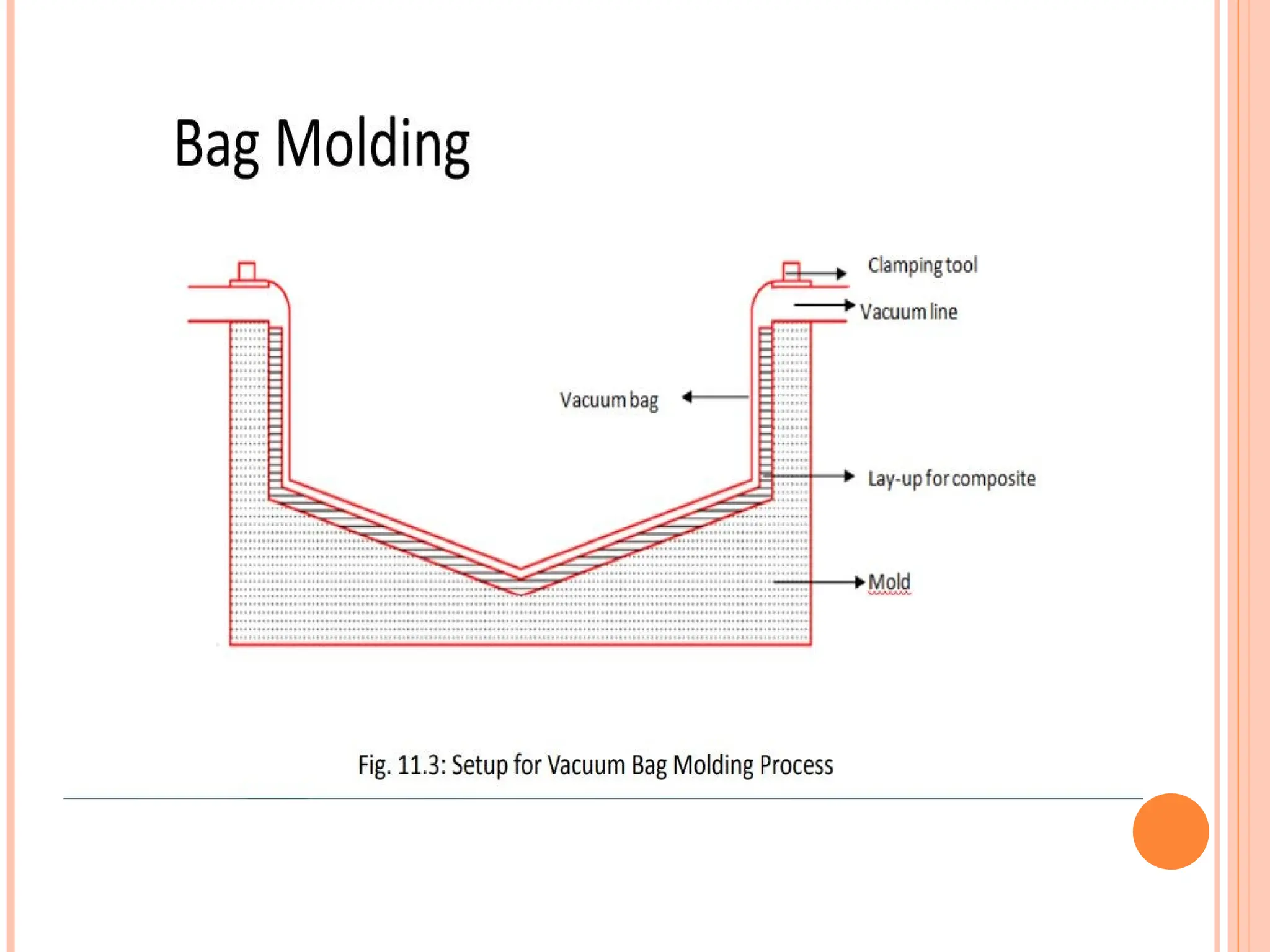 Bag Molding

Clamping tool

Vacuum line

Vacuum bag

Lay-up for composite

Mold

Fig. 11.3: Setup for Vacuum Bag Molding Process